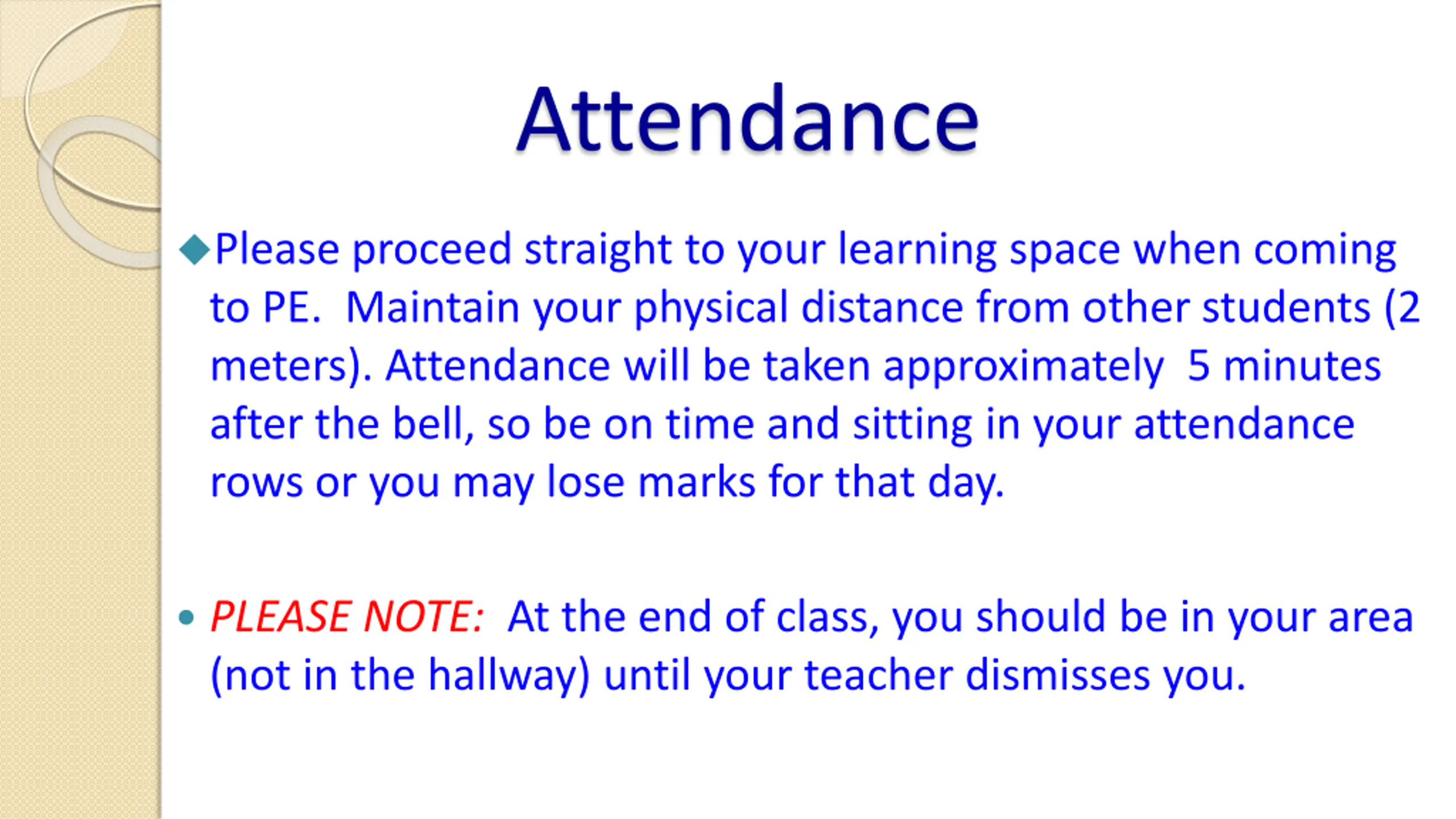 Attendance

◆Please proceed straight to your learning space when coming to PE. Maintain your physical distance from other students (2 meters). Attendance will be taken approximately 5 minutes after the bell, so be on time and sitting in your attendance rows or you may lose marks for that day.

• PLEASE NOTE: At the end of class, you should be in your area (not in the hallway) until your teacher dismisses you.